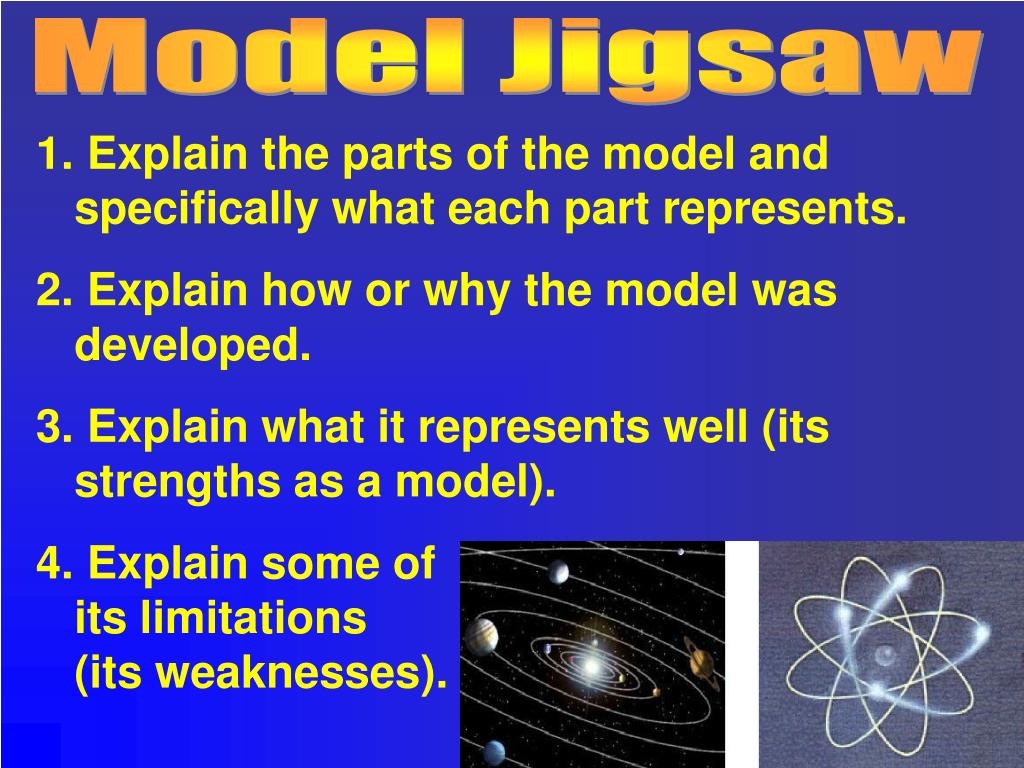 Model Jigsaw

1. Explain the parts of the model and specifically what each part represents.

2. Explain how or why the model was developed.

3. Explain what it represents well (its strengths as a model).

4. Explain some of its limitations (its weaknesses).